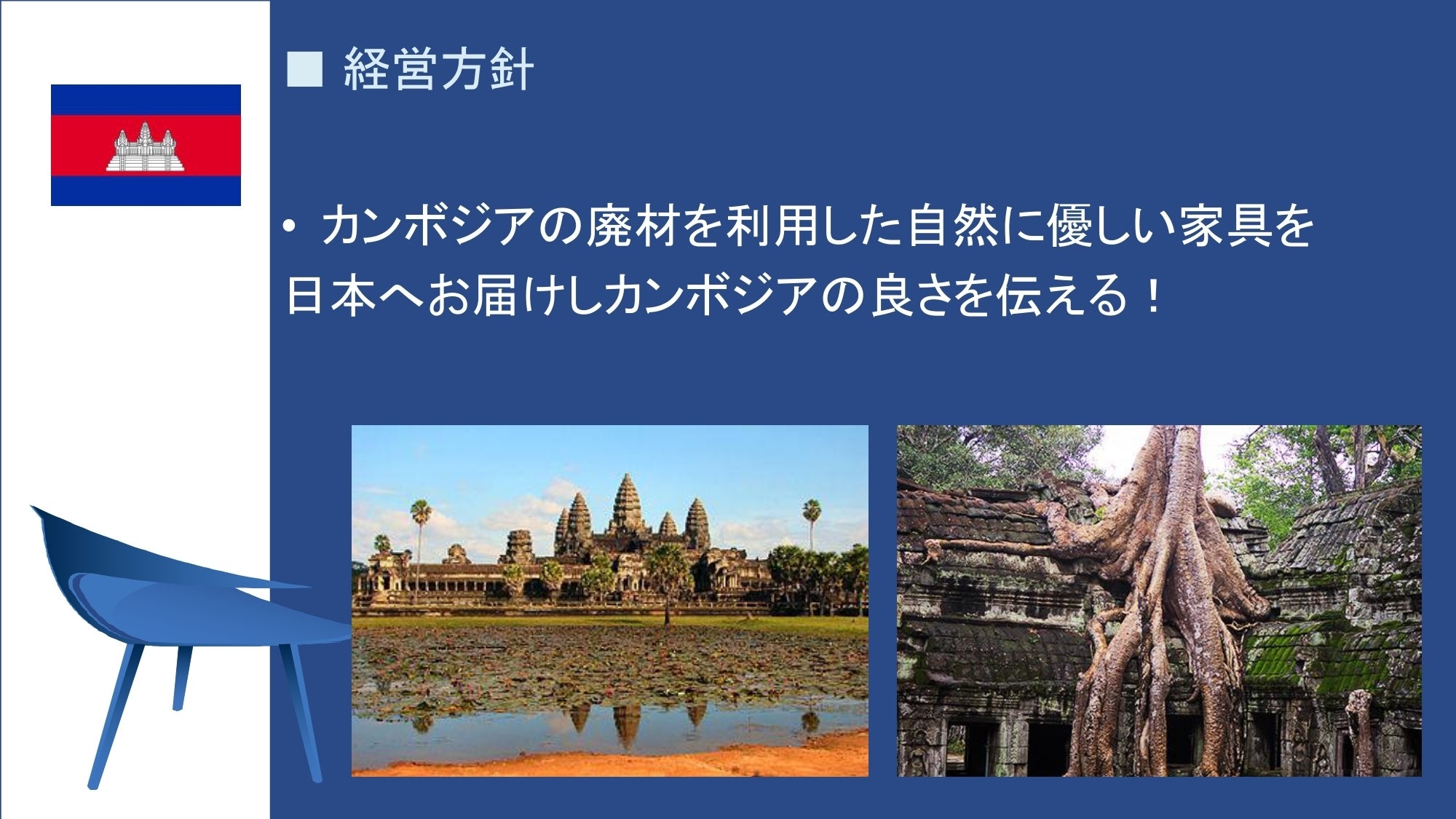 ■ 経営方針

• カンボジアの廃材を利用した自然に優しい家具を日本へお届けしカンボジアの良さを伝える！